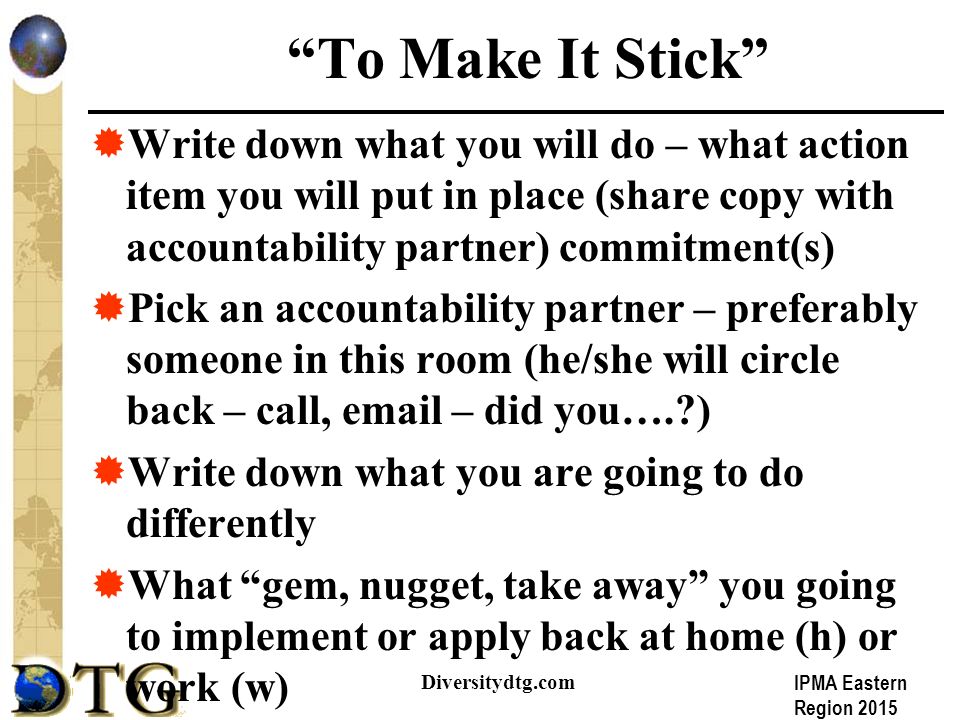 “To Make It Stick”

Write down what you will do – what action item you will put in place (share copy with accountability partner) commitment(s)

Pick an accountability partner – preferably someone in this room (he/she will circle back – call, email – did you….?)

Write down what you are going to do differently

What “gem, nugget, take away” you going to implement or apply back at home (h) or work (w)

DTG

Diversitydtg.com

IPMA Eastern Region 2015